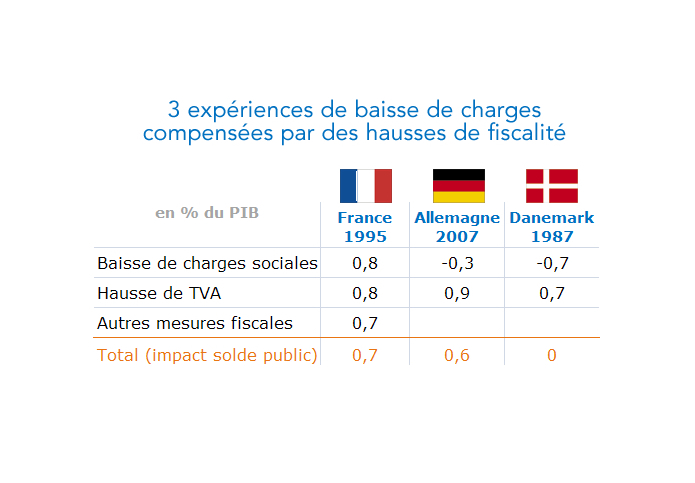 3 expériences de baisse de charges compensées par des hausses de fiscalité

| en % du PIB | France 1995 | Allemagne 2007 | Danemark 1987 |
|---|---|---|---|
| Baisse de charges sociales | 0,8 | -0,3 | -0,7 |
| Hausse de TVA | 0,8 | 0,9 | 0,7 |
| Autres mesures fiscales | 0,7 | | |
| Total (impact solde public) | 0,7 | 0,6 | 0 |